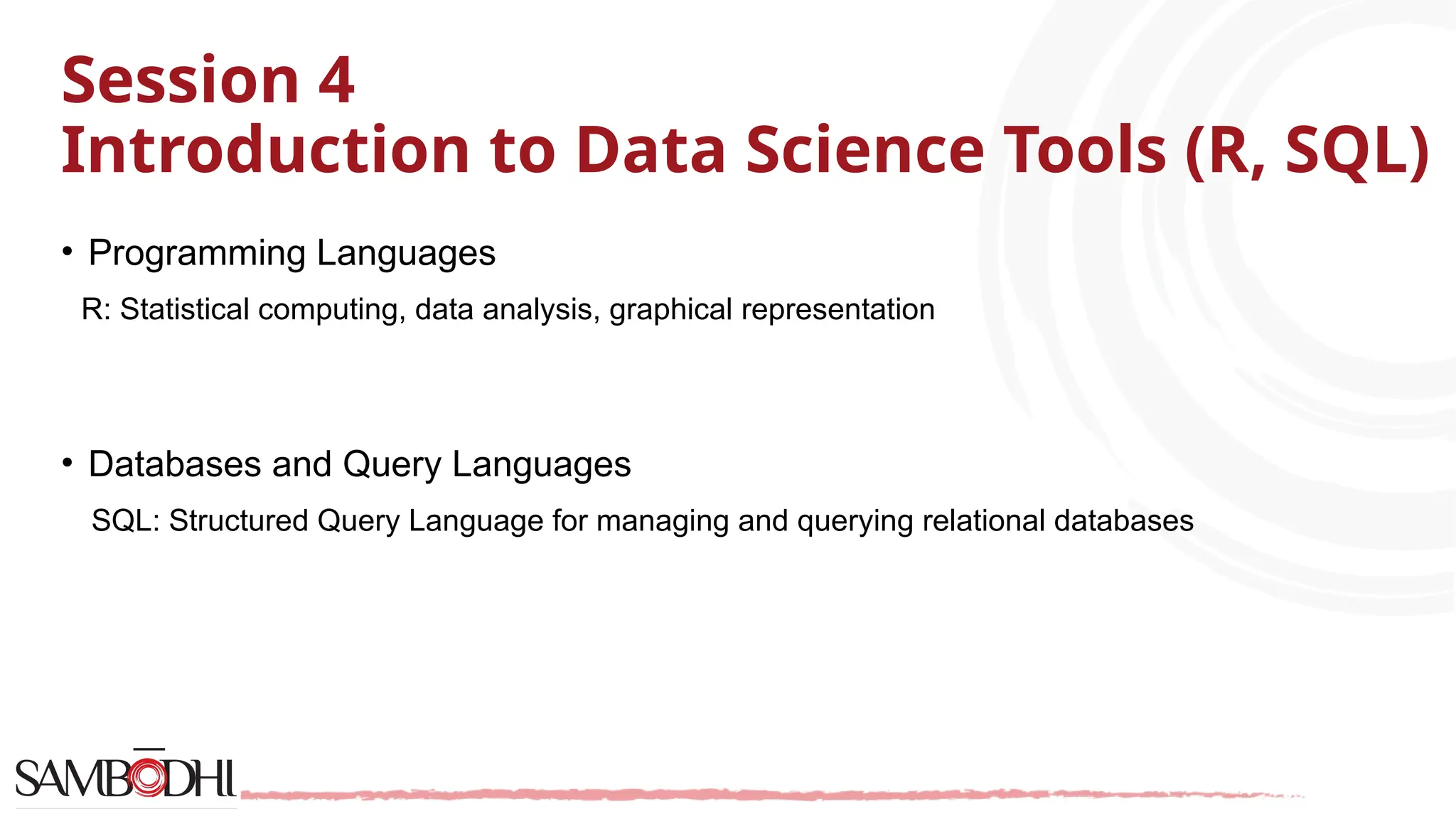 Session 4
Introduction to Data Science Tools (R, SQL)

• Programming Languages

R: Statistical computing, data analysis, graphical representation

• Databases and Query Languages

SQL: Structured Query Language for managing and querying relational databases

SAMBODHI